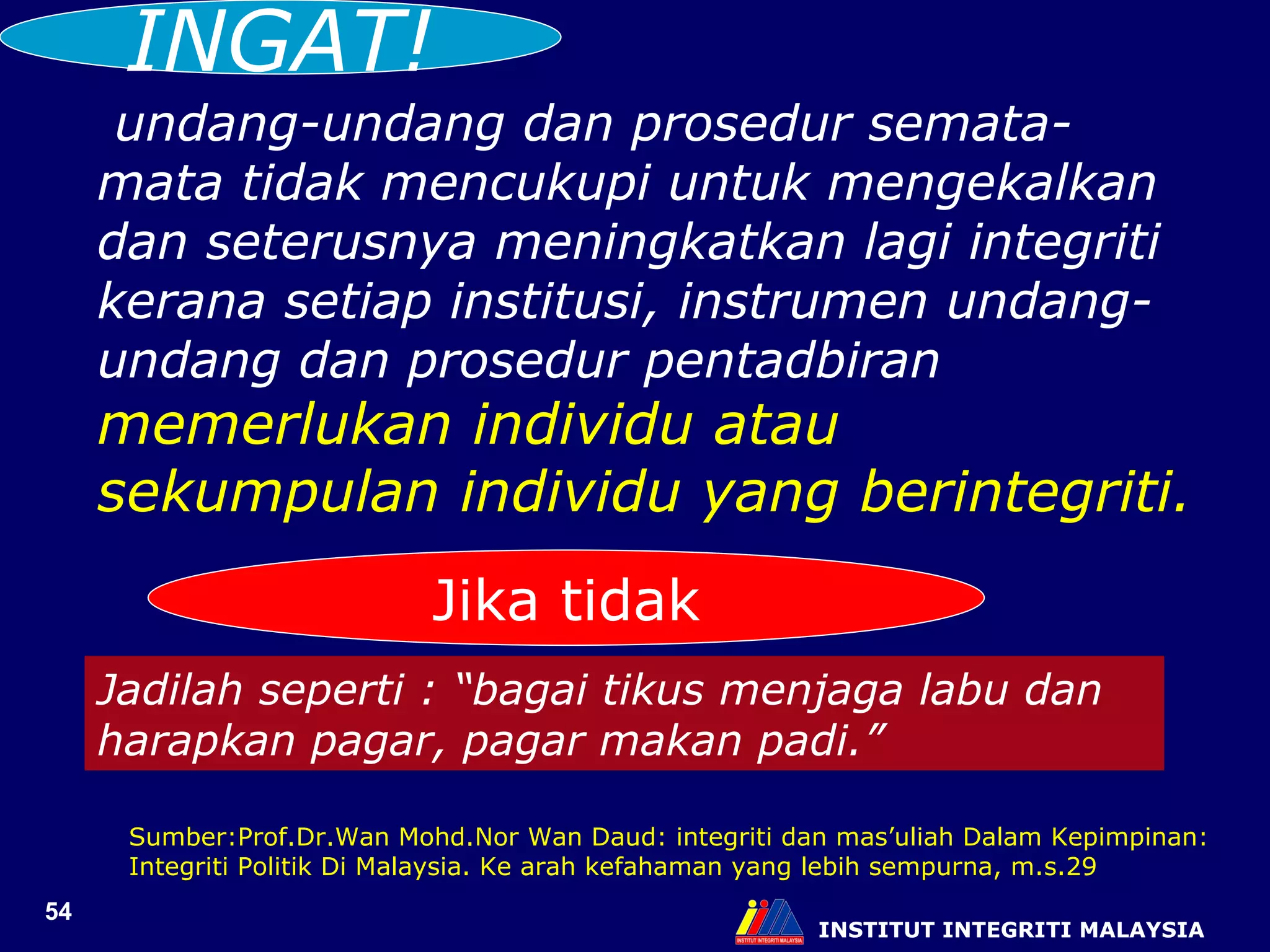 INGAT!

undang-undang dan prosedur semata-mata tidak mencukupi untuk mengekalkan dan seterusnya meningkatkan lagi integriti kerana setiap institusi, instrumen undang-undang dan prosedur pentadbiran memerlukan individu atau sekumpulan individu yang berintegriti.

Jika tidak

Jadilah seperti : “bagai tikus menjaga labu dan harapkan pagar, pagar makan padi.”

Sumber:Prof.Dr.Wan Mohd.Nor Wan Daud: integriti dan mas’uliah Dalam Kepimpinan: Integriti Politik Di Malaysia. Ke arah kefahaman yang lebih sempurna, m.s.29

54

INSTITUT INTEGRITI MALAYSIA

INSTITUT INTEGRITI MALAYSIA